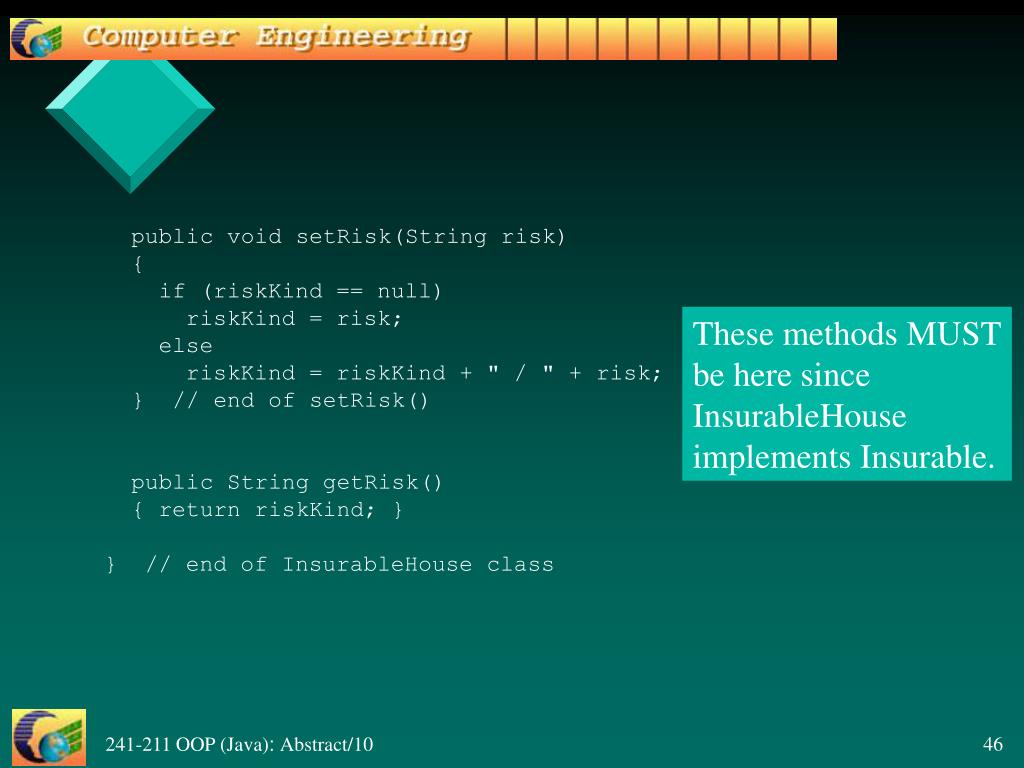 Computer Engineering

public void setRisk(String risk)
{
if (riskKind == null)
riskKind = risk;
else
riskKind = riskKind + " / " + risk;
} // end of setRisk()

public String getRisk()
{ return riskKind; }

} // end of InsurableHouse class

These methods MUST be here since InsurableHouse implements Insurable.

241-211 OOP (Java): Abstract/10

46